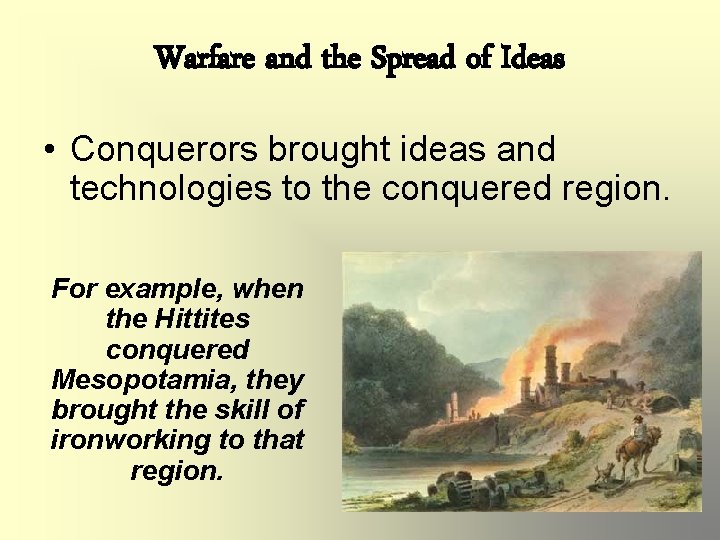 Warfare and the Spread of Ideas

• Conquerors brought ideas and technologies to the conquered region.

For example, when the Hittites conquered Mesopotamia, they brought the skill of ironworking to that region.